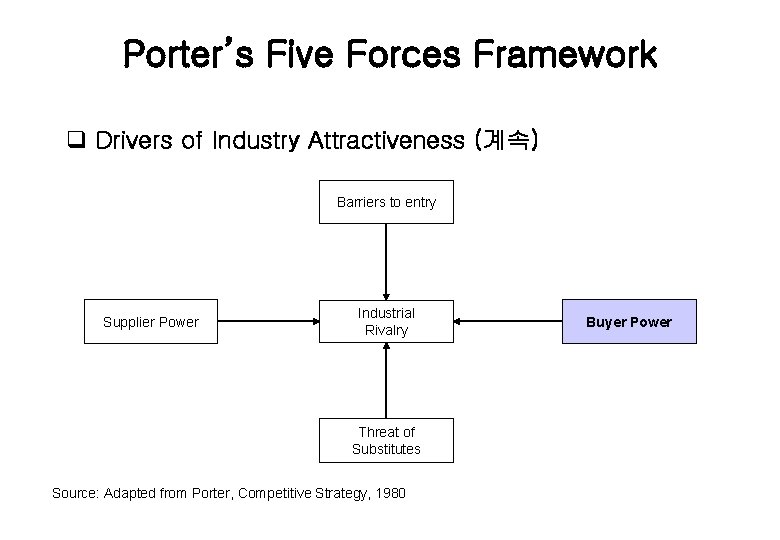 Porter's Five Forces Framework

❑ Drivers of Industry Attractiveness (계속)

Barriers to entry

Supplier Power

Industrial Rivalry

Buyer Power

Threat of Substitutes

Source: Adapted from Porter, Competitive Strategy, 1980